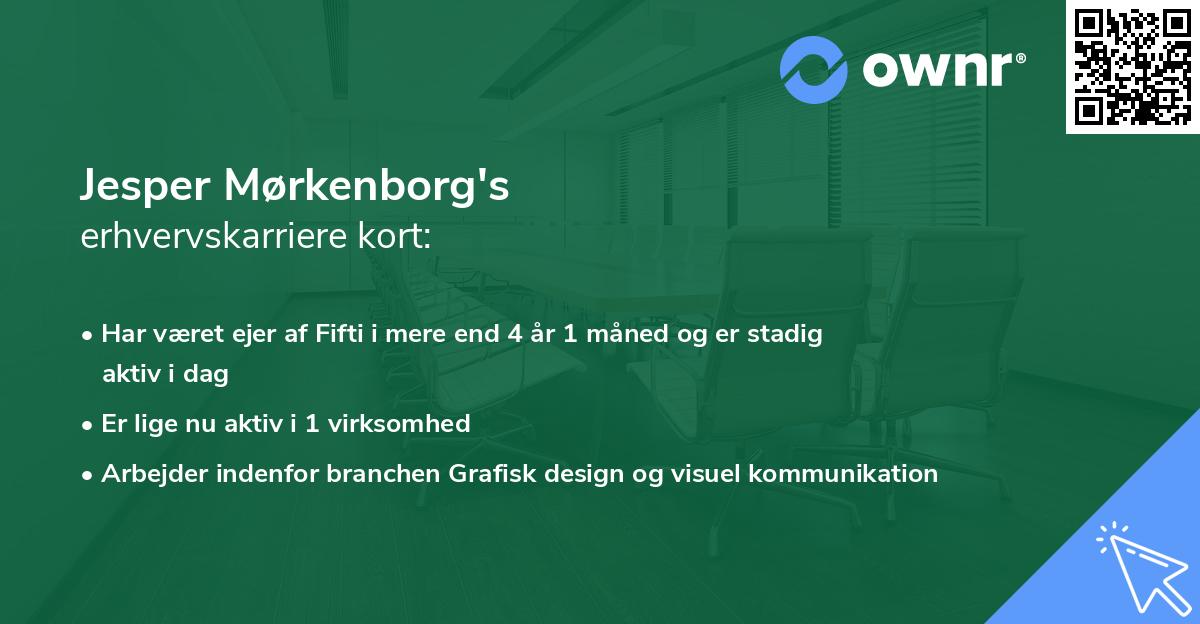 ownr®

Jesper Mørkenborg's
erhvervskarriere kort:

• Har været ejer af Fifti i mere end 4 år 1 måned og er stadig aktiv i dag
• Er lige nu aktiv i 1 virksomhed
• Arbejder indenfor branchen Grafisk design og visuel kommunikation